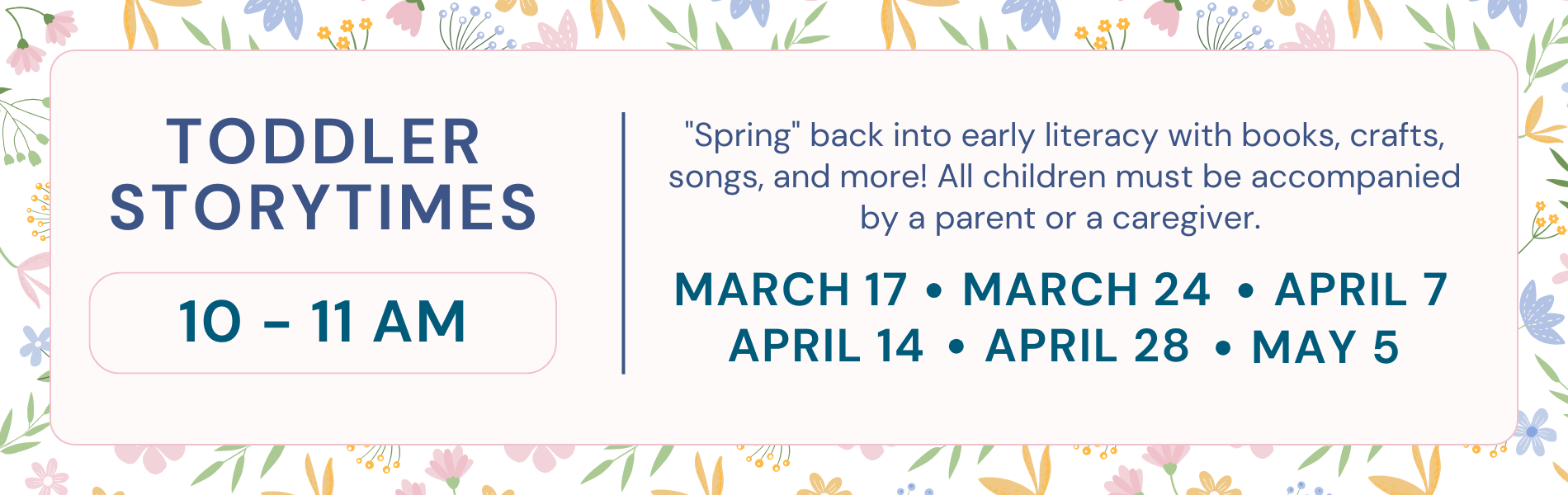 TODDLER STORYTIMES

10 - 11 AM

"Spring" back into early literacy with books, crafts, songs, and more! All children must be accompanied by a parent or a caregiver.

MARCH 17 • MARCH 24 • APRIL 7
APRIL 14 • APRIL 28 • MAY 5